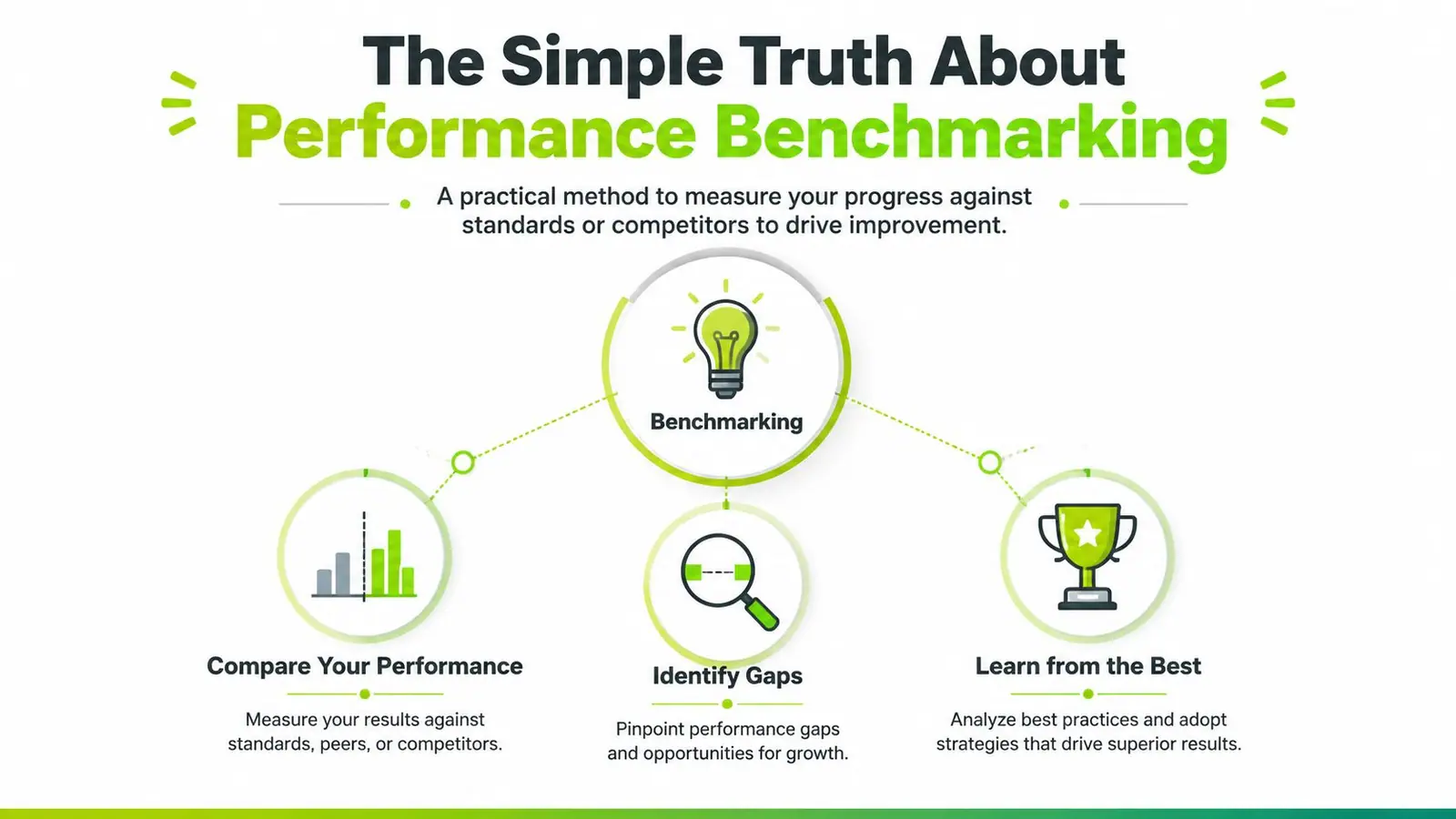 The Simple Truth About
Performance Benchmarking

A practical method to measure your progress against standards or competitors to drive improvement.

Benchmarking

Compare Your Performance

Measure your results against standards, peers, or competitors.

Identify Gaps

Pinpoint performance gaps and opportunities for growth.

Learn from the Best

Analyze best practices and adopt strategies that drive superior results.